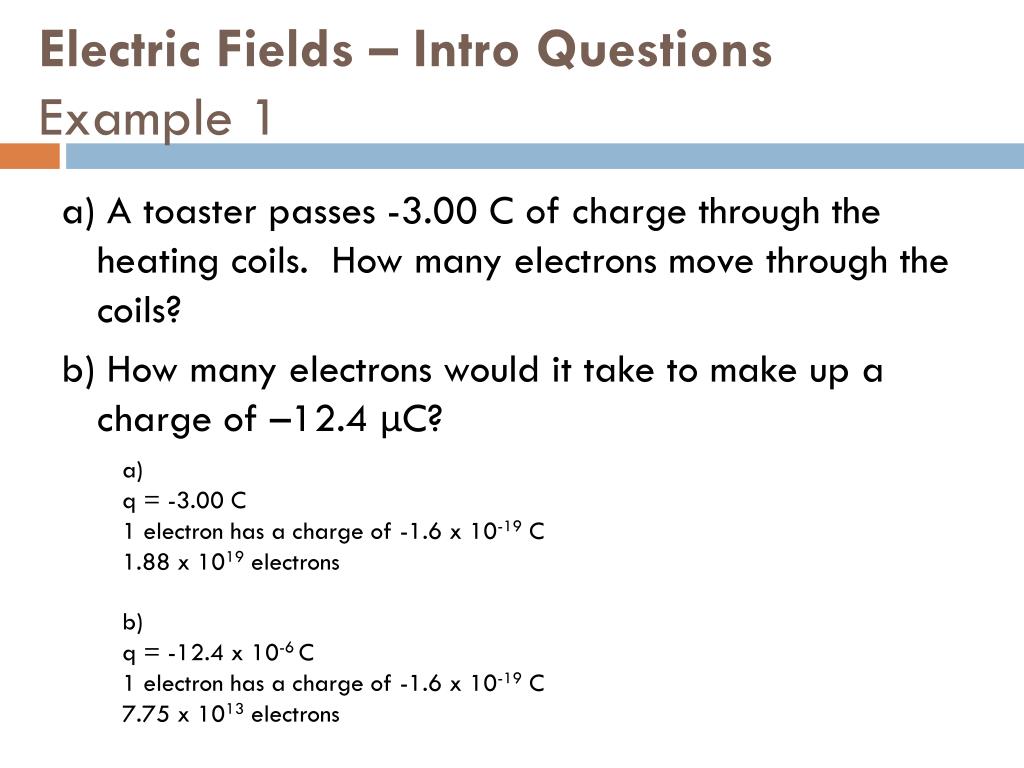 Electric Fields – Intro Questions
Example 1

a) A toaster passes -3.00 C of charge through the heating coils. How many electrons move through the coils?

b) How many electrons would it take to make up a charge of –12.4 μC?

a)
q = -3.00 C
1 electron has a charge of -1.6 x $10^{-19}$ C
1.88 x $10^{19}$ electrons

b)
q = -12.4 x $10^{-6}$ C
1 electron has a charge of -1.6 x $10^{-19}$ C
7.75 x $10^{13}$ electrons